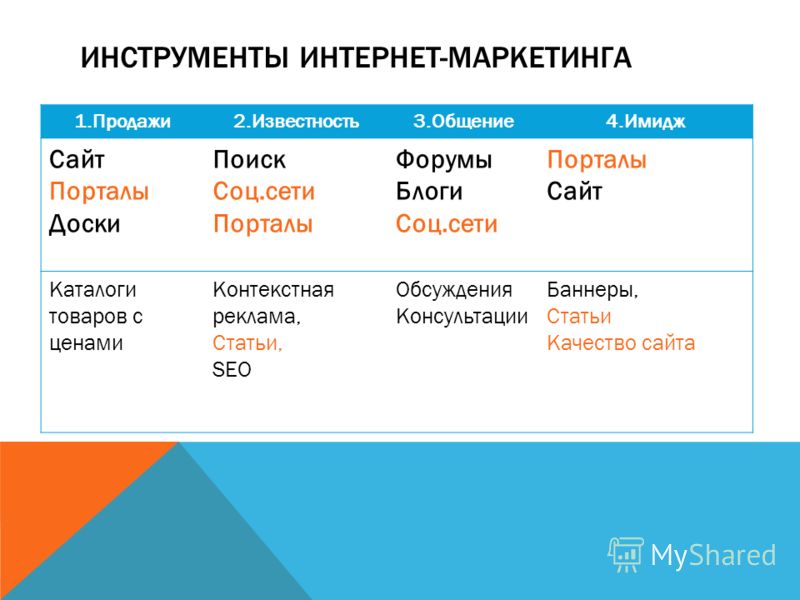 ИНСТРУМЕНТЫ ИНТЕРНЕТ-МАРКЕТИНГА

| 1.Продажи | 2.Известность | 3.Общение | 4.Имидж |
|---|---|---|---|
| Сайт Порталы Доски | Поиск Соц.сети Порталы | Форумы Блоги Соц.сети | Порталы Сайт |
| Каталоги товаров с ценами | Контекстная реклама, Статьи, SEO | Обсуждения Консультации | Баннеры, Статьи Качество сайта |

MyShared